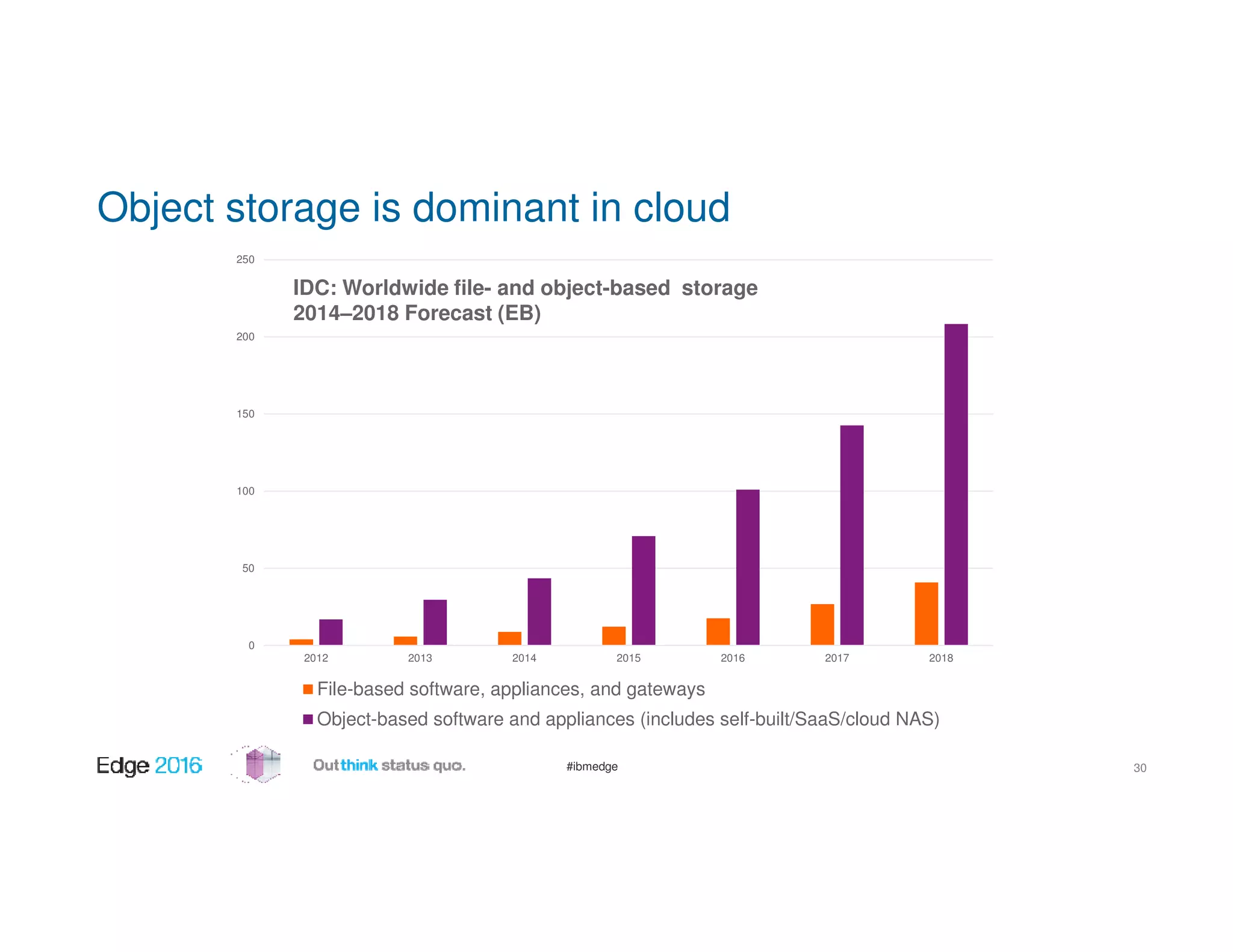 Object storage is dominant in cloud

IDC: Worldwide file- and object-based storage 2014–2018 Forecast (EB)

250
200
150
100
50
0

2012 2013 2014 2015 2016 2017 2018

File-based software, appliances, and gateways
Object-based software and appliances (includes self-built/SaaS/cloud NAS)

Edge 2016

Outthink status quo.

#ibmedge

30